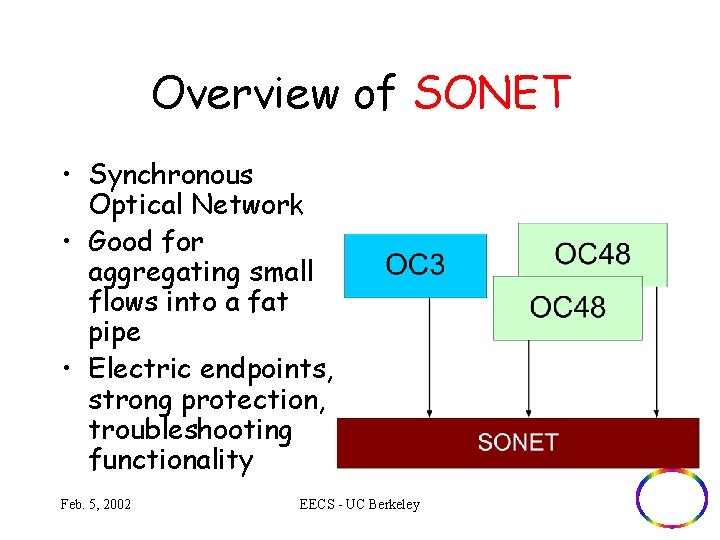 Overview of SONET

• Synchronous Optical Network
• Good for aggregating small flows into a fat pipe
• Electric endpoints, strong protection, troubleshooting functionality

OC3

OC48

OC48

SONET

Feb. 5, 2002

EECS - UC Berkeley